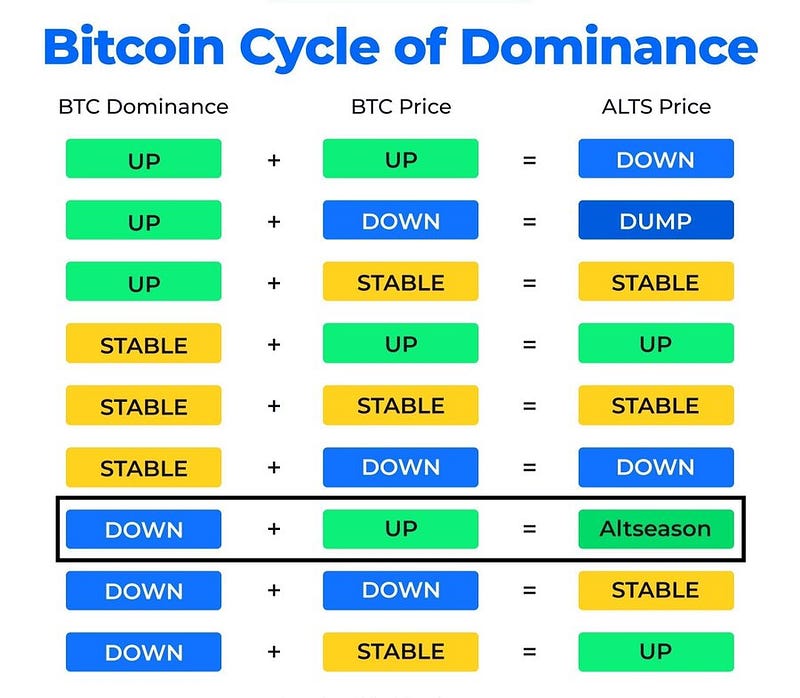 Bitcoin Cycle of Dominance

| BTC Dominance | | BTC Price | | ALTS Price |
|---|---|---|---|---|
| UP | + | UP | = | DOWN |
| UP | + | DOWN | = | DUMP |
| UP | + | STABLE | = | STABLE |
| STABLE | + | UP | = | UP |
| STABLE | + | STABLE | = | STABLE |
| STABLE | + | DOWN | = | DOWN |
| DOWN | + | UP | = | Altseason |
| DOWN | + | DOWN | = | STABLE |
| DOWN | + | STABLE | = | UP |